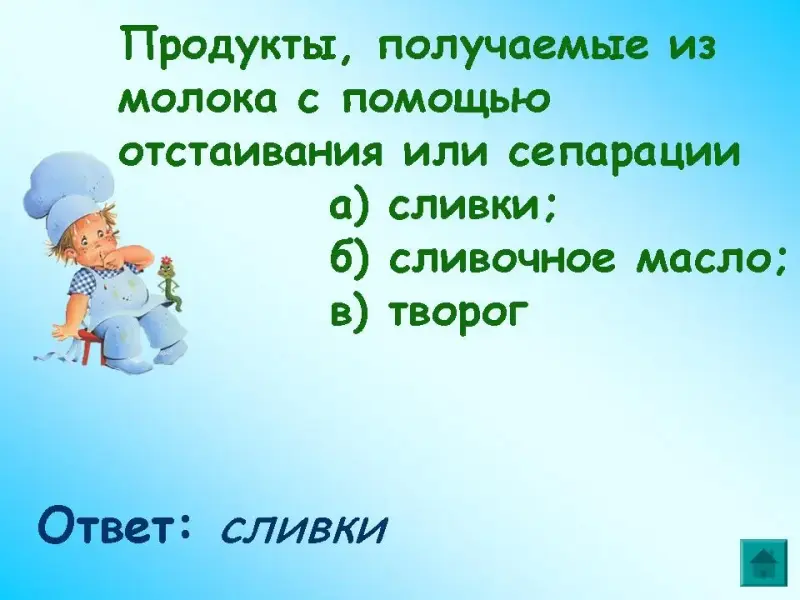 Продукты, получаемые из молока с помощью отстаивания или сепарации

а) сливки;
б) сливочное масло;
в) творог

Ответ: сливки